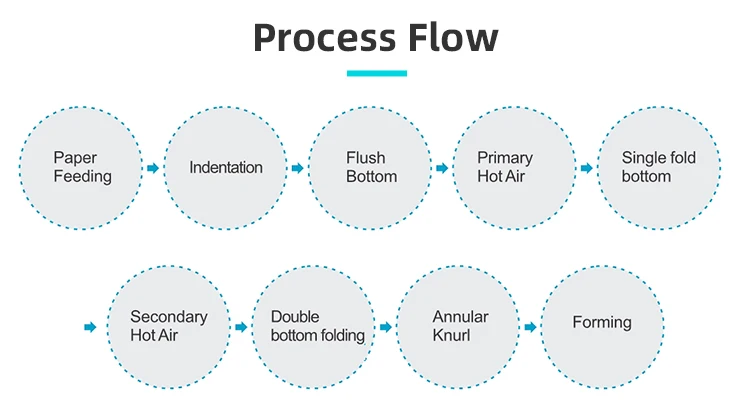 Process Flow

Paper Feeding

Indentation

Flush Bottom

Primary Hot Air

Single fold bottom

Secondary Hot Air

Double bottom folding

Annular Knurl

Forming